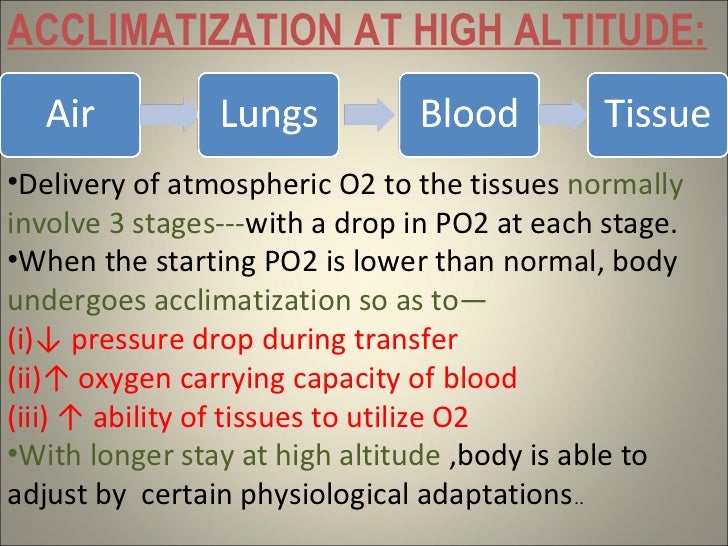 ACCLIMATIZATION AT HIGH ALTITUDE:

Air

Lungs

Blood

Tissue

•Delivery of atmospheric O2 to the tissues normally involve 3 stages---with a drop in PO2 at each stage.
•When the starting PO2 is lower than normal, body undergoes acclimatization so as to—
(i)↓ pressure drop during transfer
(ii)↑ oxygen carrying capacity of blood
(iii) ↑ ability of tissues to utilize O2
•With longer stay at high altitude ,body is able to adjust by certain physiological adaptations..